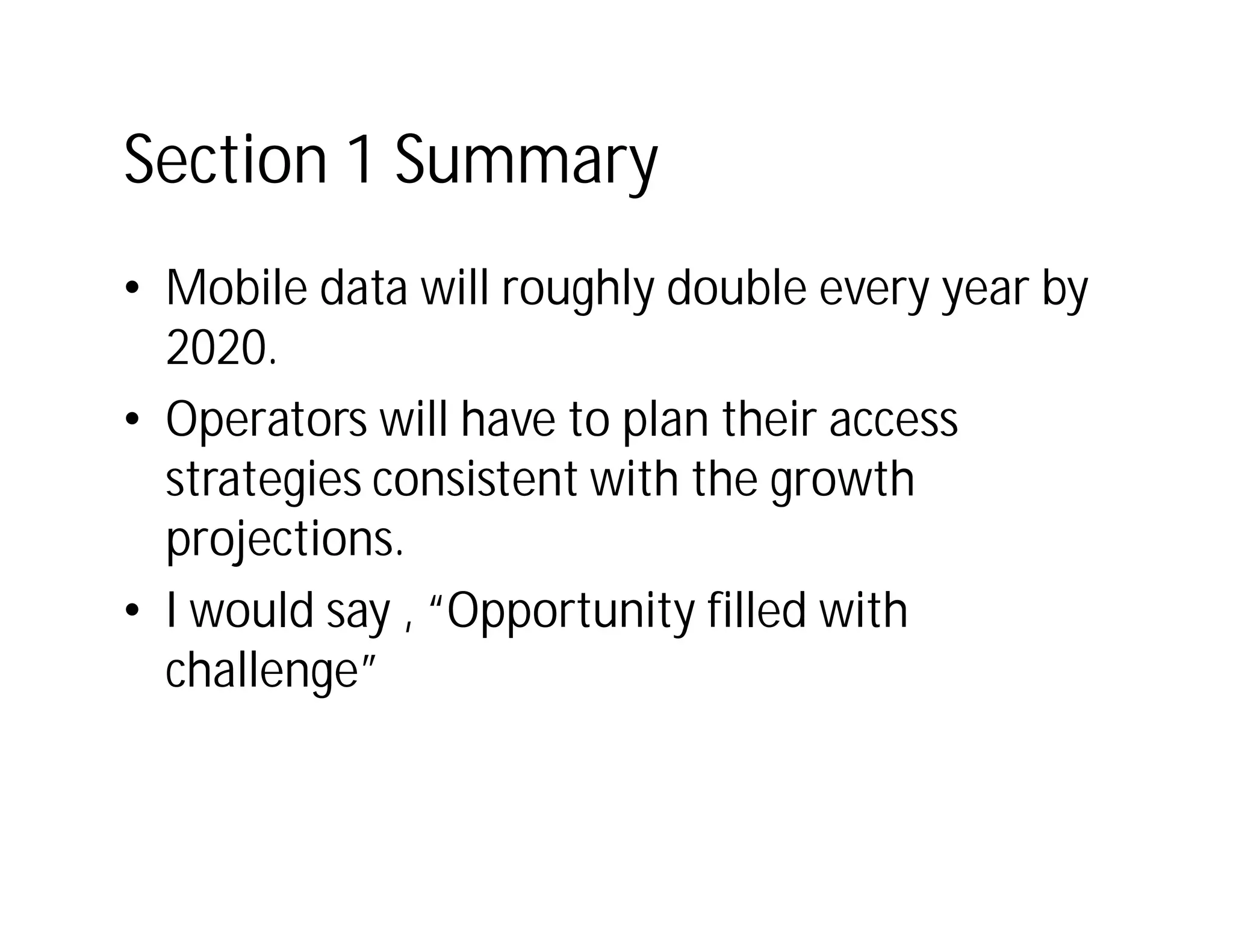 Section 1 Summary

• Mobile data will roughly double every year by 2020.

• Operators will have to plan their access strategies consistent with the growth projections.

• I would say , “Opportunity filled with challenge”